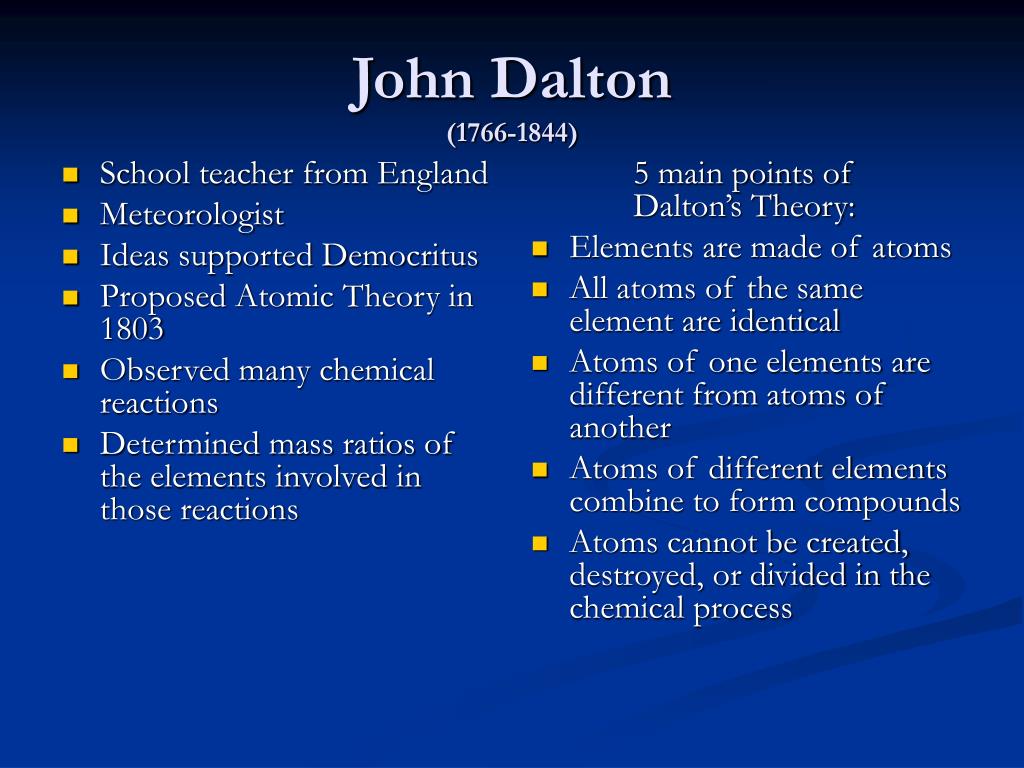 John Dalton
(1766-1844)

- School teacher from England
- Meteorologist
- Ideas supported Democritus
- Proposed Atomic Theory in 1803
- Observed many chemical reactions
- Determined mass ratios of the elements involved in those reactions

5 main points of Dalton's Theory:

- Elements are made of atoms
- All atoms of the same element are identical
- Atoms of one elements are different from atoms of another
- Atoms of different elements combine to form compounds
- Atoms cannot be created, destroyed, or divided in the chemical process